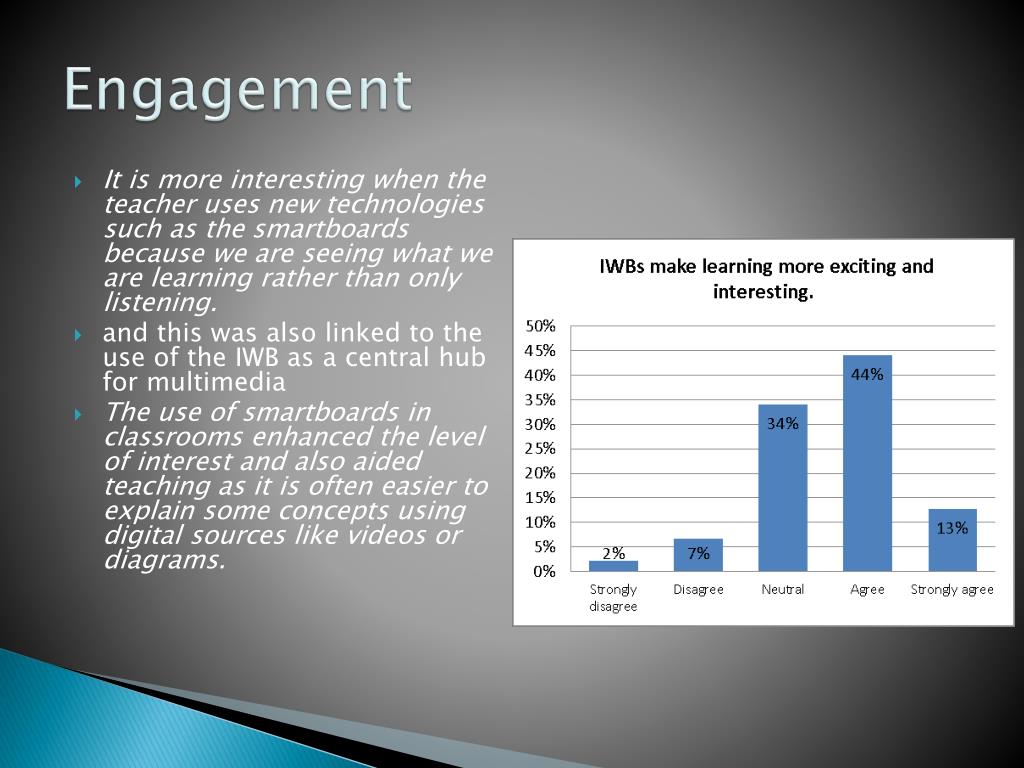 Engagement

It is more interesting when the teacher uses new technologies such as the smartboards because we are seeing what we are learning rather than only listening.

and this was also linked to the use of the IWB as a central hub for multimedia

The use of smartboards in classrooms enhanced the level of interest and also aided teaching as it is often easier to explain some concepts using digital sources like videos or diagrams.

IWBs make learning more exciting and interesting.

50%
45%
40%
35%
30%
25%
20%
15%
10%
5%
0%

2%
7%
34%
44%
13%

Strongly disagree
Disagree
Neutral
Agree
Strongly agree